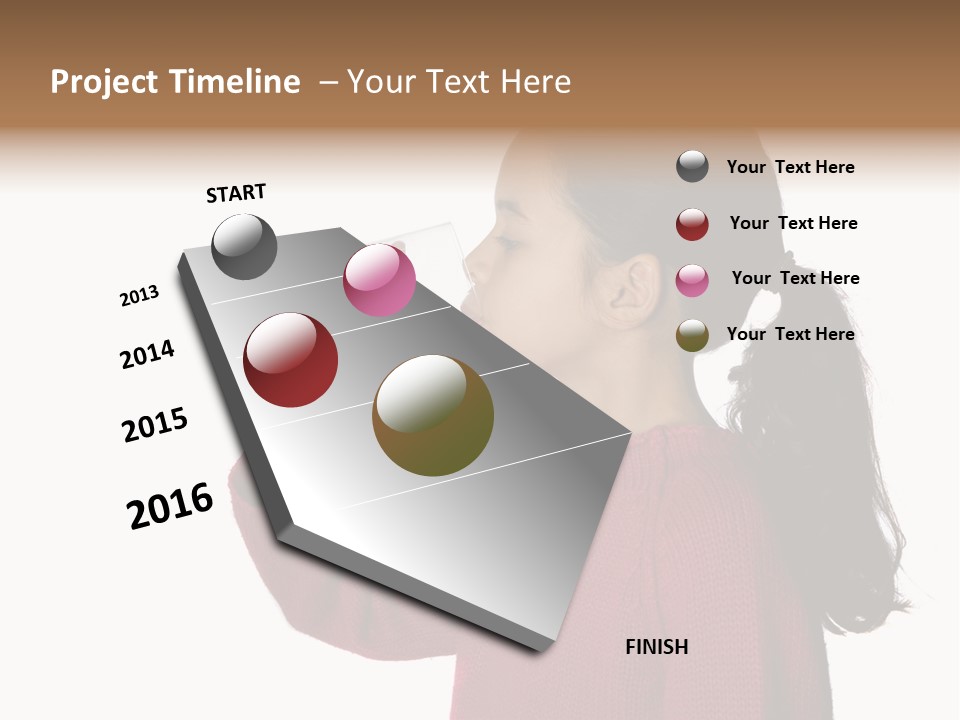 Project Timeline – Your Text Here

START

2013

2014

2015

2016

FINISH

Your Text Here

Your Text Here

Your Text Here

Your Text Here